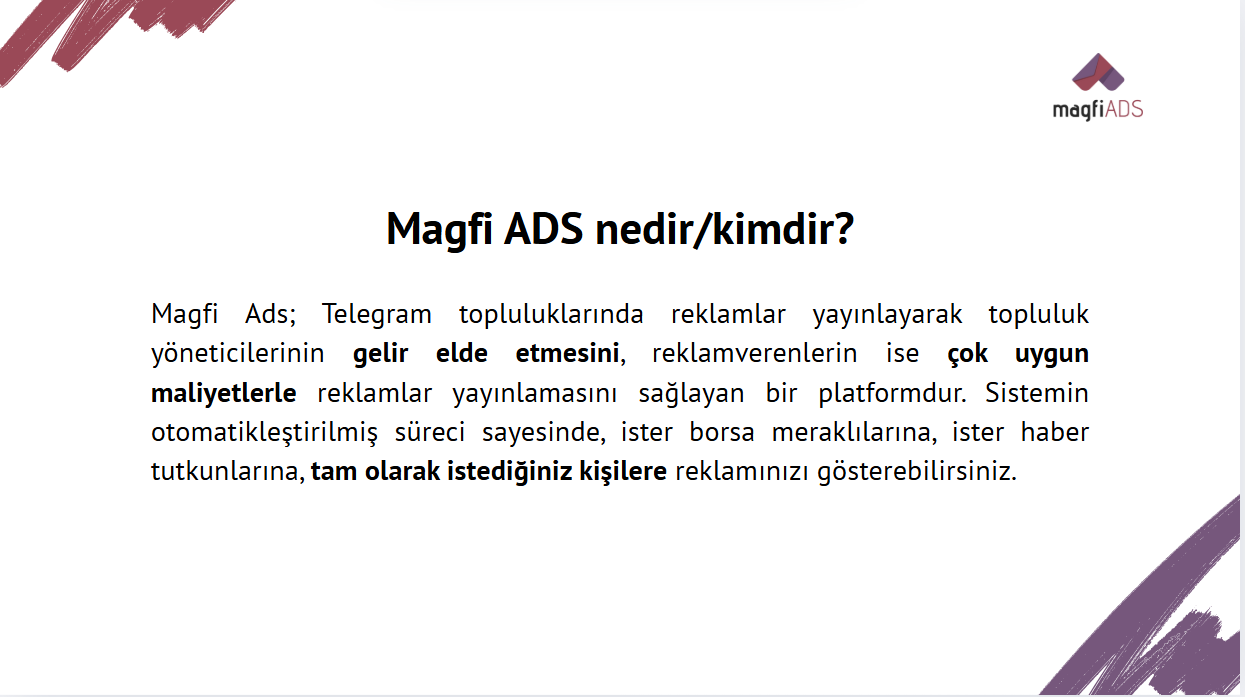 magfiADS

Magfi ADS nedir/kimdir?

Magfi Ads; Telegram topluluklarında reklamlar yayınlayarak topluluk yöneticilerinin gelir elde etmesini, reklamverenlerin ise çok uygun maliyetlerle reklamlar yayınlamasını sağlayan bir platformdur. Sistemin otomatikleştirilmiş süreci sayesinde, ister borsa meraklılarına, ister haber tutkunlarına, tam olarak istediğiniz kişilere reklamınızı gösterebilirsiniz.